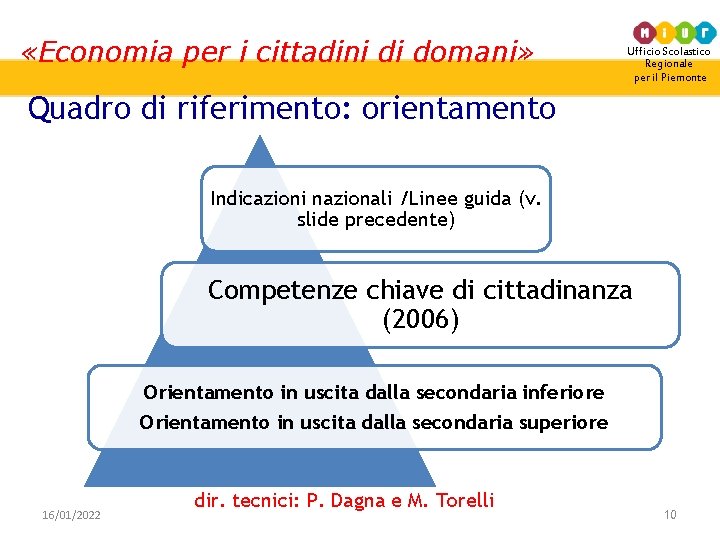 «Economia per i cittadini di domani»

MIUR
Ufficio Scolastico Regionale per il Piemonte

Quadro di riferimento: orientamento

Indicazioni nazionali /Linee guida (v. slide precedente)

Competenze chiave di cittadinanza (2006)

Orientamento in uscita dalla secondaria inferiore
Orientamento in uscita dalla secondaria superiore

dir. tecnici: P. Dagna e M. Torelli

16/01/2022

10